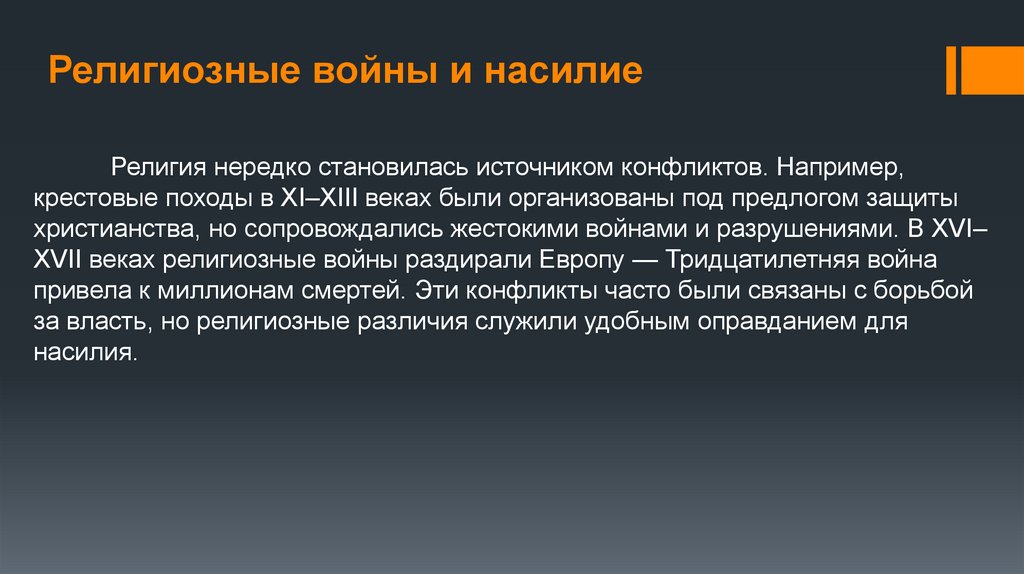 Религиозные войны и насилие

Религия нередко становилась источником конфликтов. Например, крестовые походы в XI–XIII веках были организованы под предлогом защиты христианства, но сопровождались жестокими войнами и разрушениями. В XVI–XVII веках религиозные войны раздирали Европу — Тридцатилетняя война привела к миллионам смертей. Эти конфликты часто были связаны с борьбой за власть, но религиозные различия служили удобным оправданием для насилия.